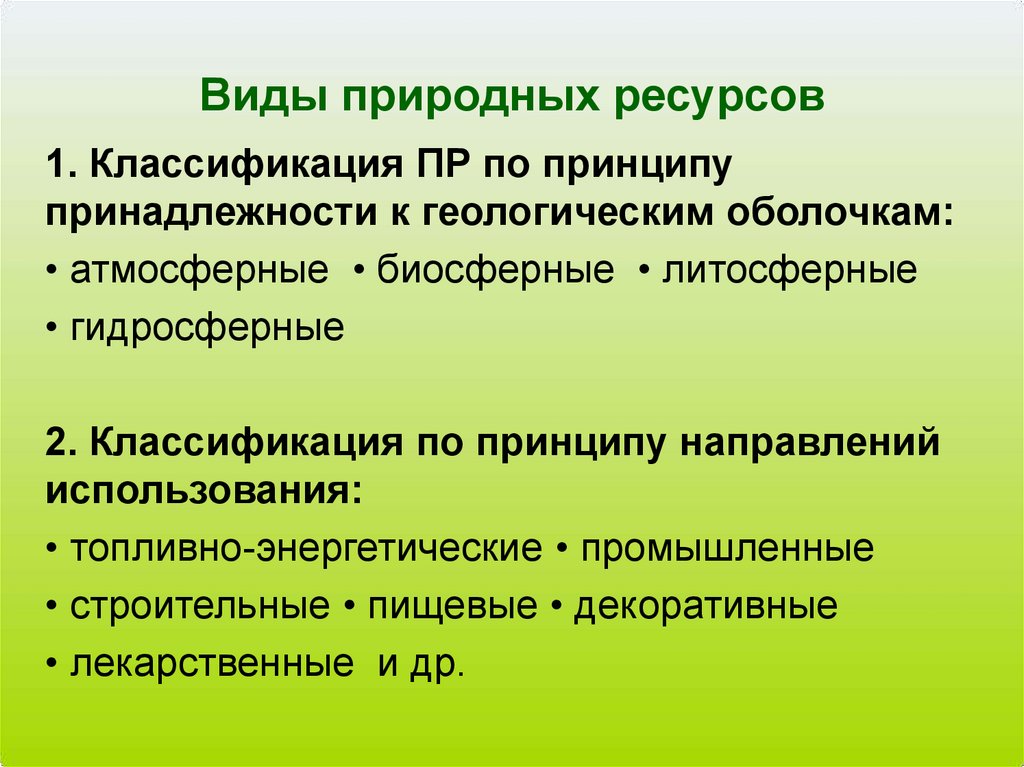 Виды природных ресурсов

1. Классификация ПР по принципу принадлежности к геологическим оболочкам:

• атмосферные • биосферные • литосферные

• гидросферные

2. Классификация по принципу направлений использования:

• топливно-энергетические • промышленные

• строительные • пищевые • декоративные

• лекарственные и др.